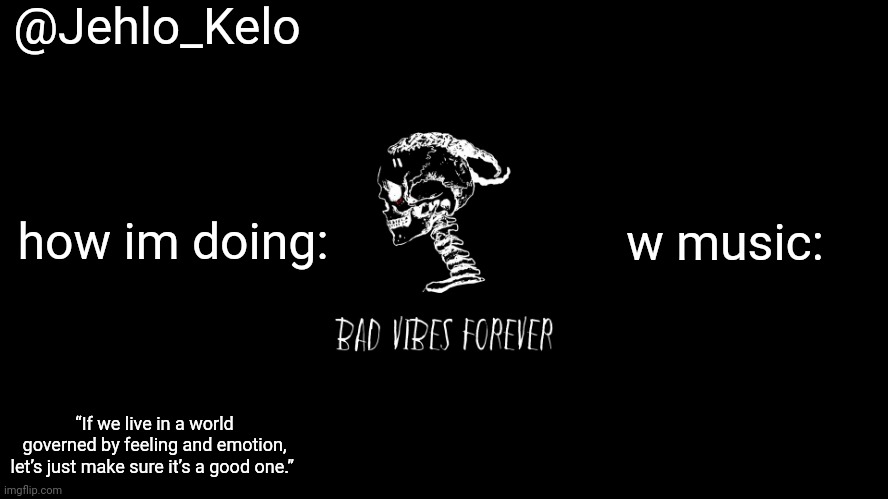 @Jehlo_Kelo

how im doing:

w music:

BAD VIBES FOREVER

“If we live in a world governed by feeling and emotion, let’s just make sure it’s a good one.”

imgflip.com